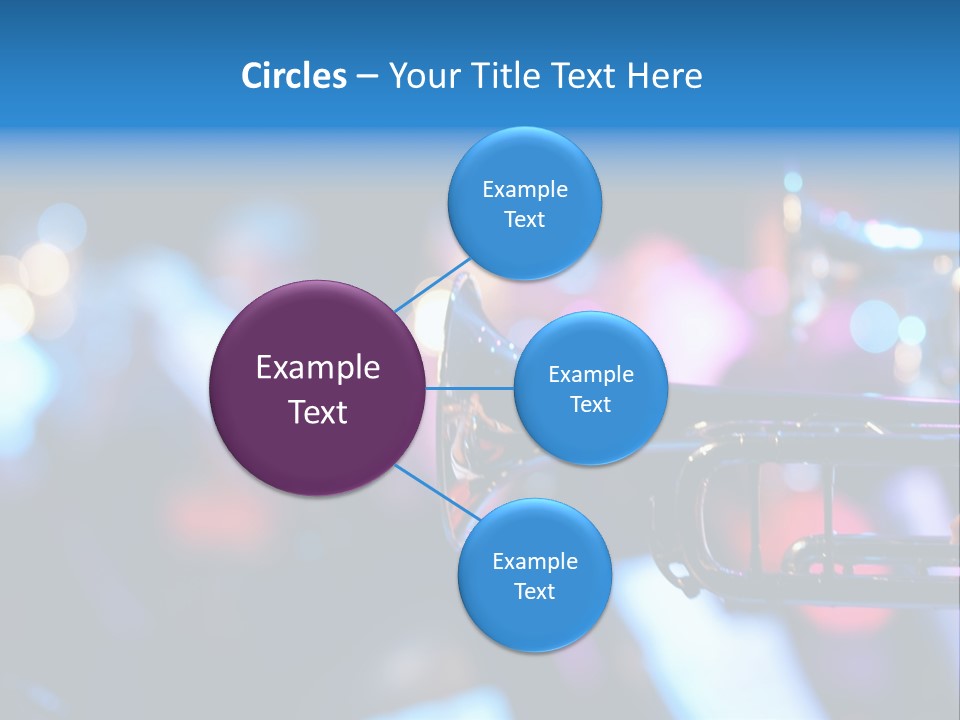 Circles – Your Title Text Here

Example Text

Example Text

Example Text

Example Text